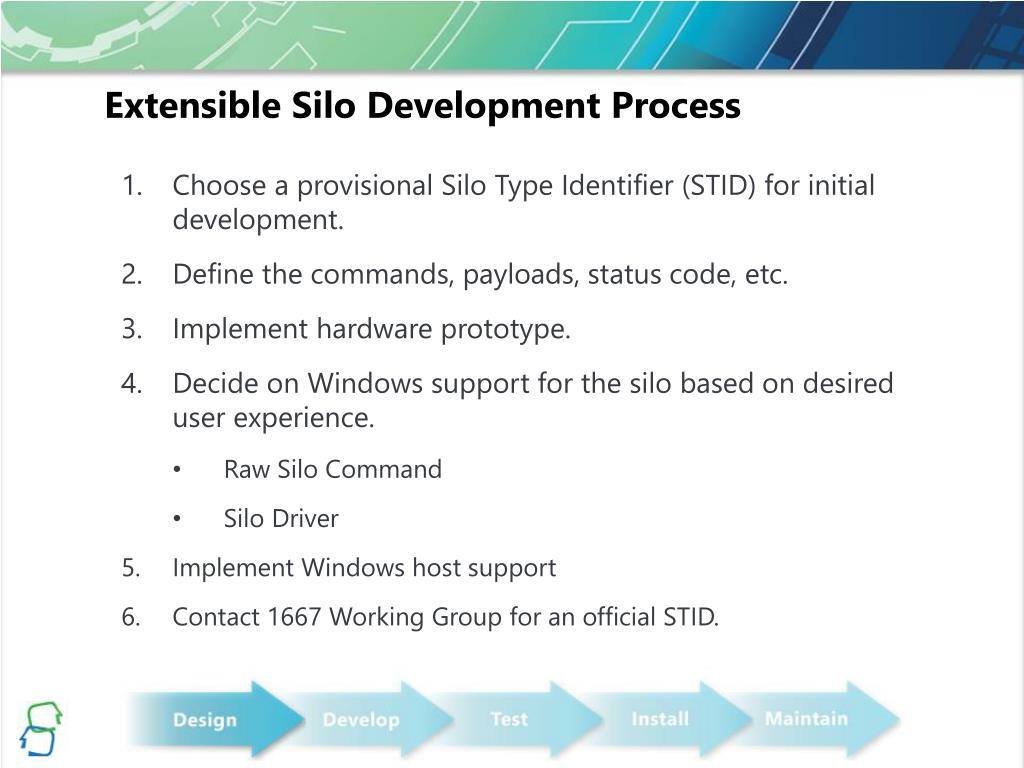 Extensible Silo Development Process

1. Choose a provisional Silo Type Identifier (STID) for initial development.
2. Define the commands, payloads, status code, etc.
3. Implement hardware prototype.
4. Decide on Windows support for the silo based on desired user experience.
   • Raw Silo Command
   • Silo Driver
5. Implement Windows host support
6. Contact 1667 Working Group for an official STID.

Design Develop Test Install Maintain